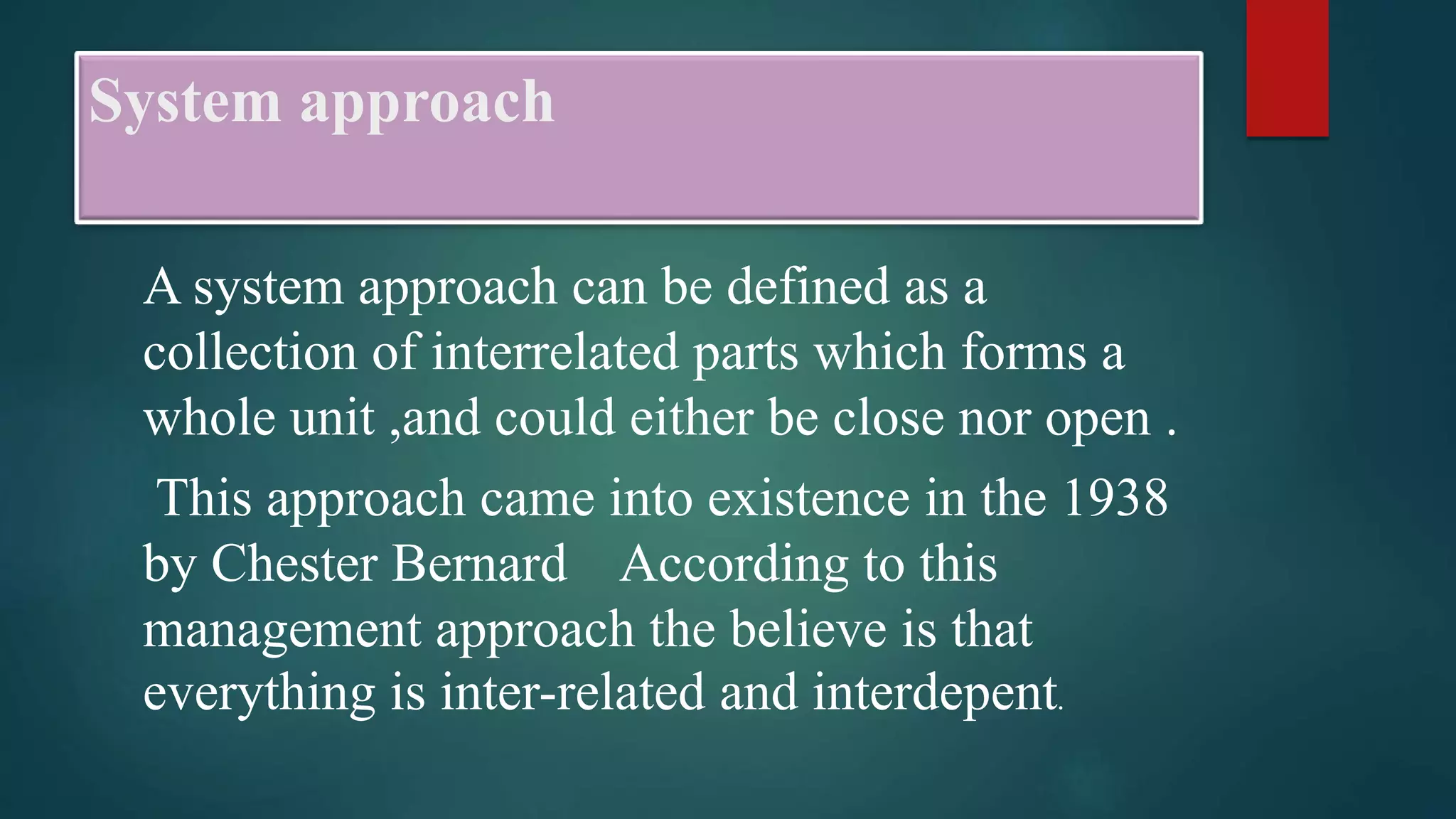 System approach

A system approach can be defined as a collection of interrelated parts which forms a whole unit ,and could either be close nor open .

This approach came into existence in the 1938 by Chester Bernard According to this management approach the believe is that everything is inter-related and interdepent.